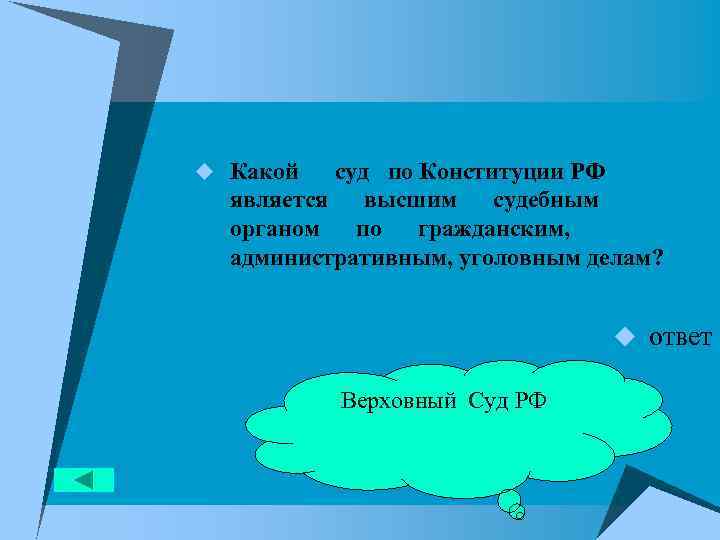 Какой суд по Конституции РФ является высшим судебным органом по гражданским, административным, уголовным делам?

ответ

Верховный Суд РФ